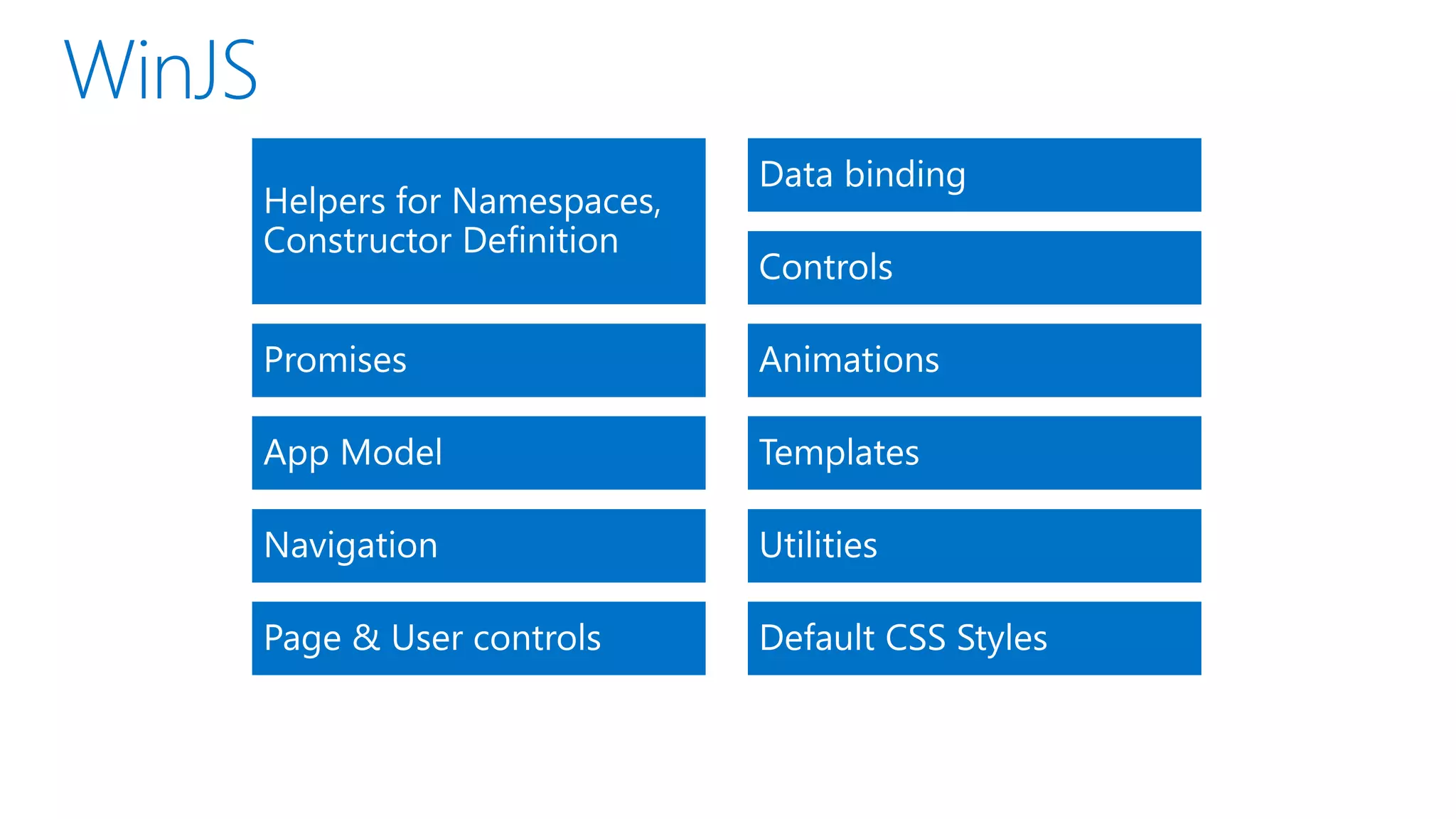 WinJS

Helpers for Namespaces, Constructor Definition

Promises

App Model

Navigation

Page & User controls

Data binding

Controls

Animations

Templates

Utilities

Default CSS Styles